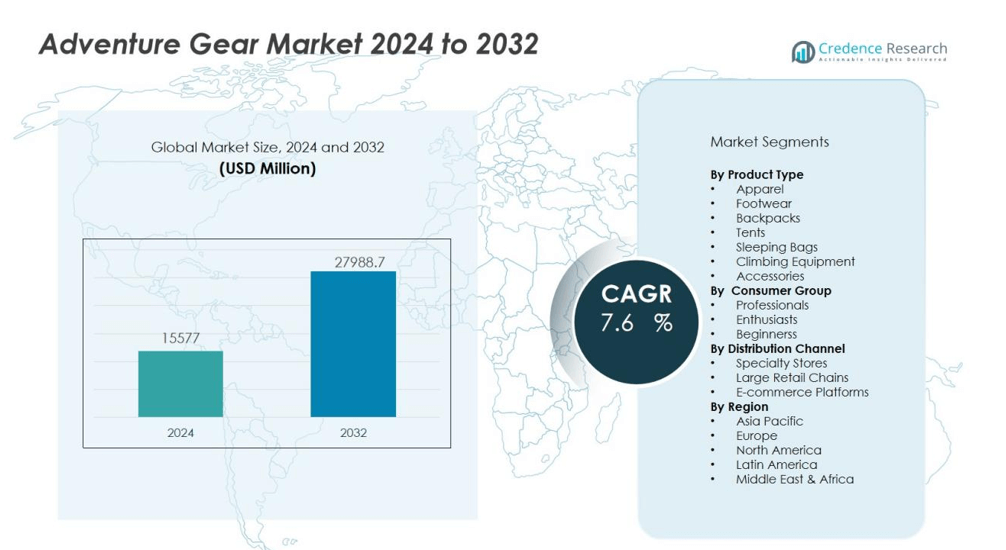 Adventure Gear Market 2024 to 2032

Credence Research
Actionable Insights Delivered

Global Market Size, 2024 and 2032
(USD Million)

15577
27988.7
2024
2032

CAGR
7.6 %

Market Segments

By Product Type
• Apparel
• Footwear
• Backpacks
• Tents
• Sleeping Bags
• Climbing Equipment
• Accessories
By Consumer Group
• Professionals
• Enthusiasts
• Beginnerss
By Distribution Channel
• Specialty Stores
• Large Retail Chains
• E-commerce Platforms
By Region
• Asia Pacific
• Europe
• North America
• Latin America
• Middle East & Africa